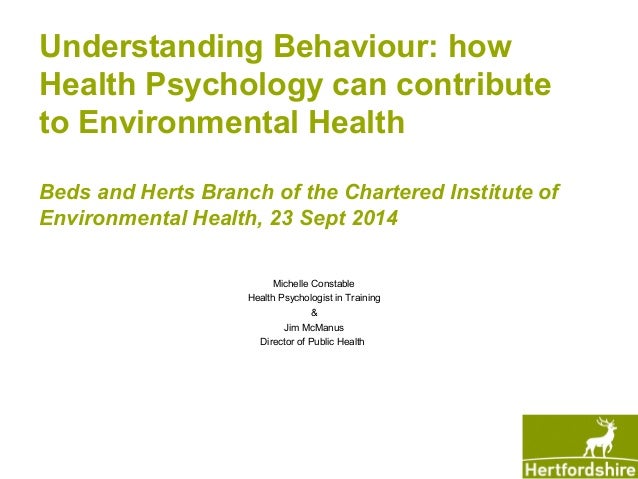 Understanding Behaviour: how Health Psychology can contribute to Environmental Health

Beds and Herts Branch of the Chartered Institute of Environmental Health, 23 Sept 2014

Michelle Constable
Health Psychologist in Training
&
Jim McManus
Director of Public Health

Hertfordshire